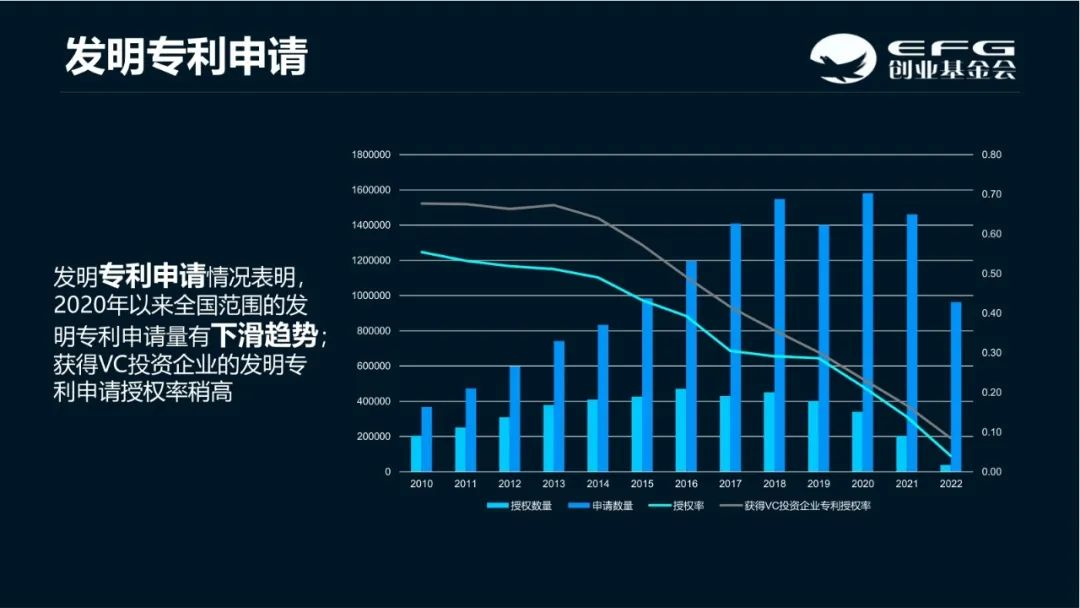 发明专利申请

EFG
创业基金会

发明专利申请情况表明，2020年以来全国范围的发明专利申请量有下滑趋势；获得VC投资企业的发明专利申请授权率稍高

1800000
1600000
1400000
1200000
1000000
800000
600000
400000
200000
0

0.80
0.70
0.60
0.50
0.40
0.30
0.20
0.10
0.00

2010 2011 2012 2013 2014 2015 2016 2017 2018 2019 2020 2021 2022

授权数量 申请数量 授权率 获得VC投资企业专利授权率